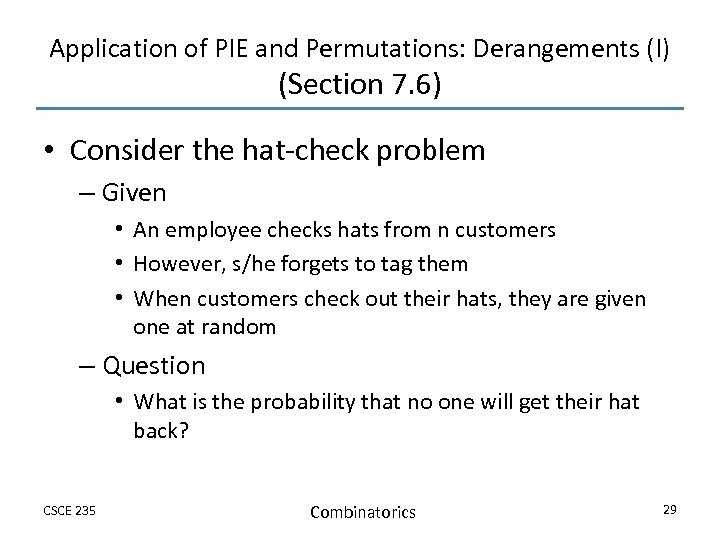 Application of PIE and Permutations: Derangements (I)
(Section 7.6)

• Consider the hat-check problem
– Given
• An employee checks hats from n customers
• However, s/he forgets to tag them
• When customers check out their hats, they are given one at random
– Question
• What is the probability that no one will get their hat back?

CSCE 235
Combinatorics
29